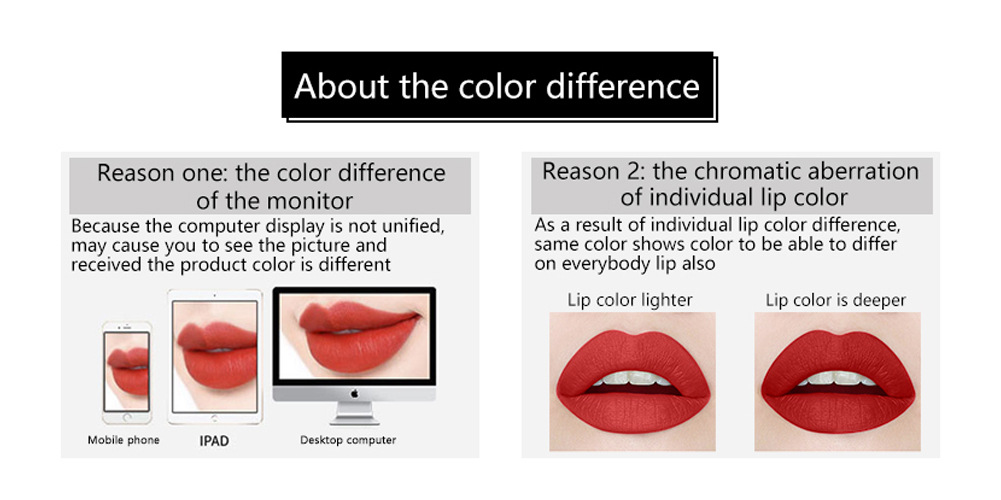 About the color difference

Reason one: the color difference of the monitor

Because the computer display is not unified, may cause you to see the picture and received the product color is different

Mobile phone

IPAD

Desktop computer

Reason 2: the chromatic aberration of individual lip color

As a result of individual lip color difference, same color shows color to be able to differ on everybody lip also

Lip color lighter

Lip color is deeper